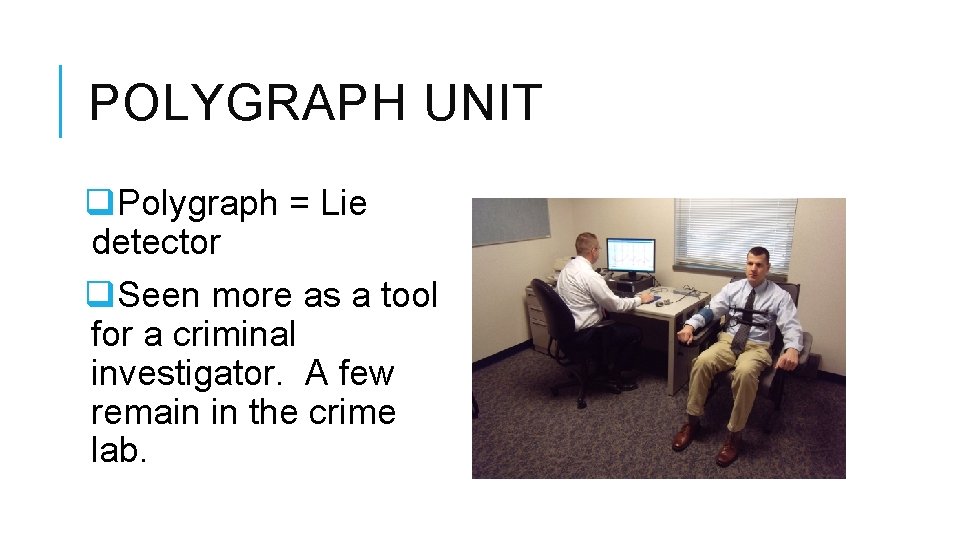 POLYGRAPH UNIT

❑Polygraph = Lie detector

❑Seen more as a tool for a criminal investigator. A few remain in the crime lab.